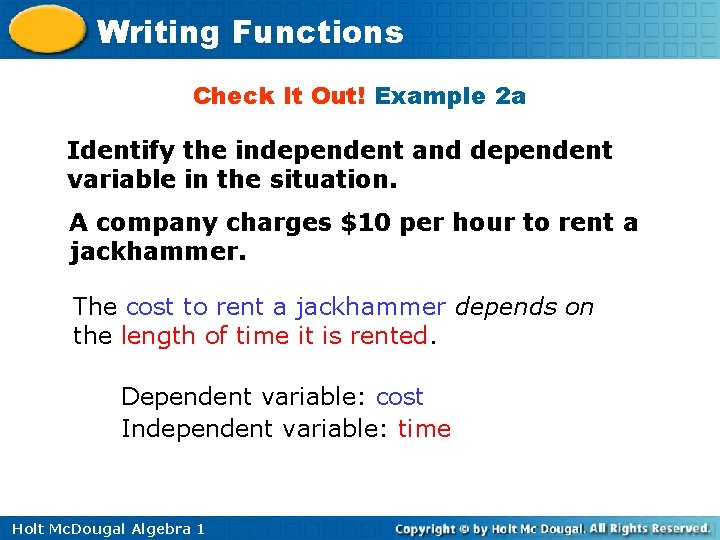 Writing Functions

Check It Out! Example 2a

Identify the independent and dependent variable in the situation.

A company charges \$10 per hour to rent a jackhammer.

The cost to rent a jackhammer depends on the length of time it is rented.

Dependent variable: cost
Independent variable: time

Holt McDougal Algebra 1

Copyright © by Holt Mc Dougal. All Rights Reserved.